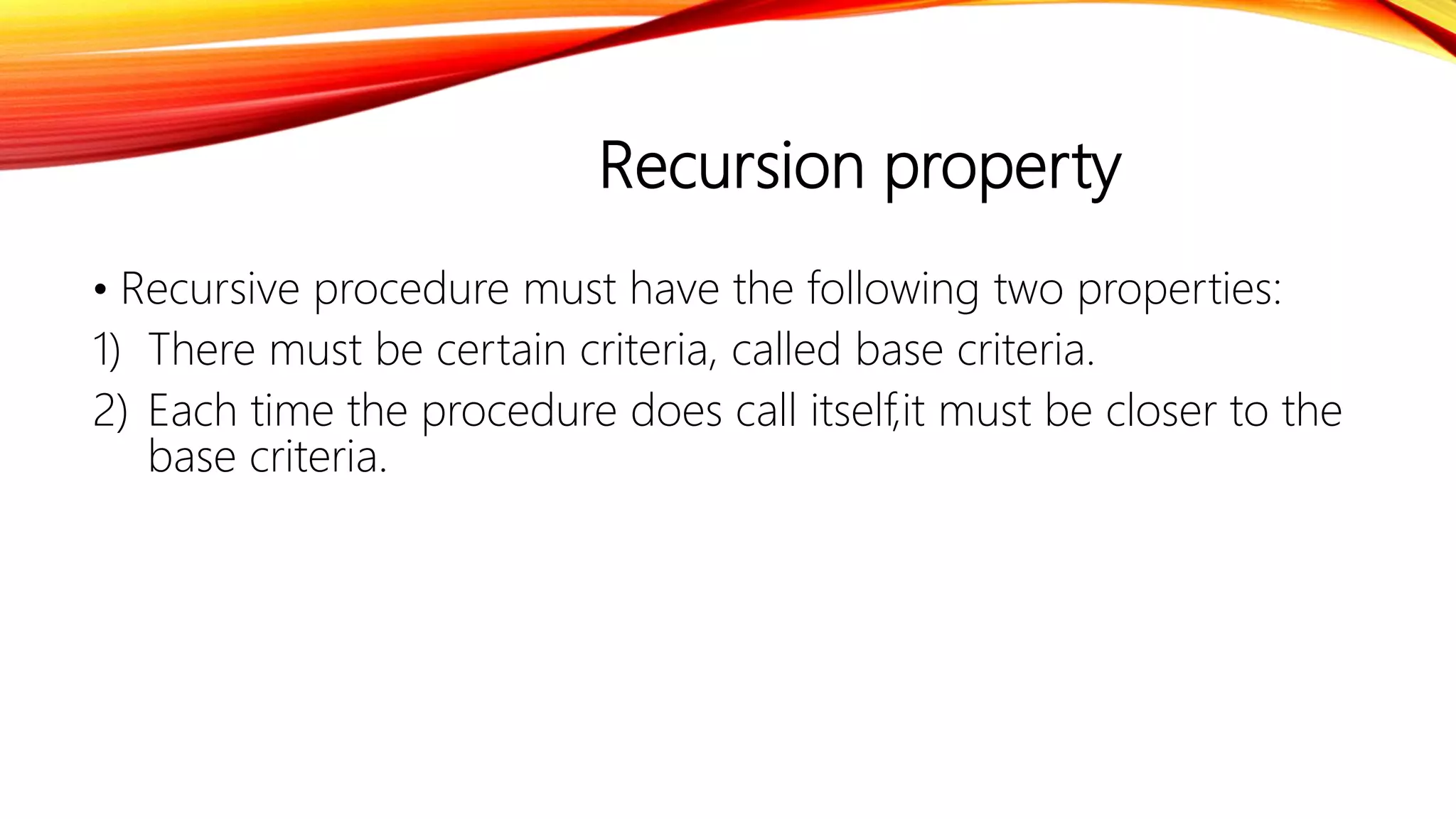 Recursion property

• Recursive procedure must have the following two properties:

1) There must be certain criteria, called base criteria.

2) Each time the procedure does call itself,it must be closer to the base criteria.